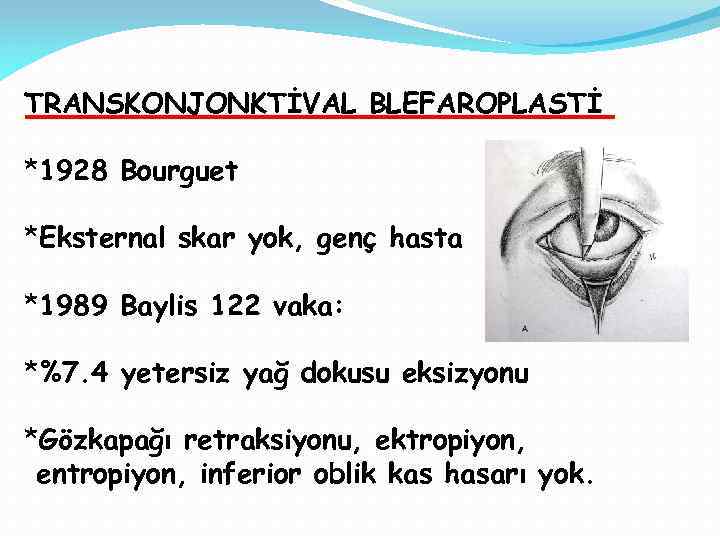 TRANSKONJONKTİVAL BLEFAROPLASTİ

*1928 Bourguet

*Eksternal skar yok, genç hasta

*1989 Baylis 122 vaka:

*%7.4 yetersiz yağ dokusu eksizyonu

*Gözkapağı retraksiyonu, ektropiyon, entropiyon, inferior oblik kas hasarı yok.

A